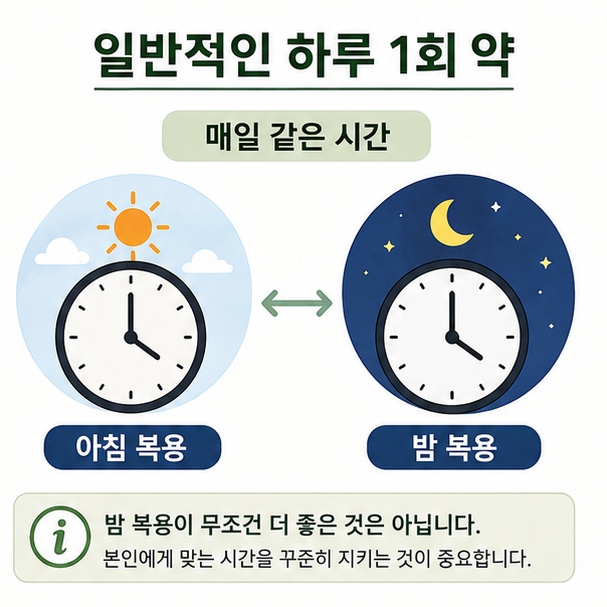 일반적인 하루 1회 약

매일 같은 시간

아침 복용

밤 복용

i

밤 복용이 무조건 더 좋은 것은 아닙니다.
본인에게 맞는 시간을 꾸준히 지키는 것이 중요합니다.